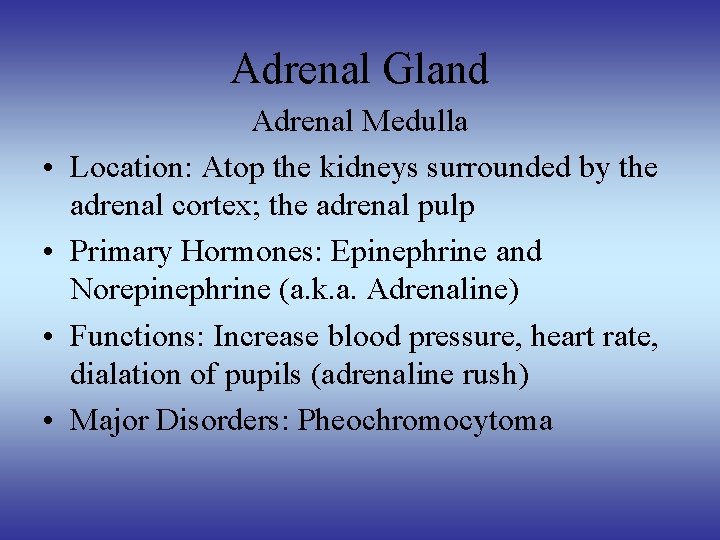 Adrenal Gland

Adrenal Medulla

• Location: Atop the kidneys surrounded by the adrenal cortex; the adrenal pulp

• Primary Hormones: Epinephrine and Norepinephrine (a.k.a. Adrenaline)

• Functions: Increase blood pressure, heart rate, dialation of pupils (adrenaline rush)

• Major Disorders: Pheochromocytoma